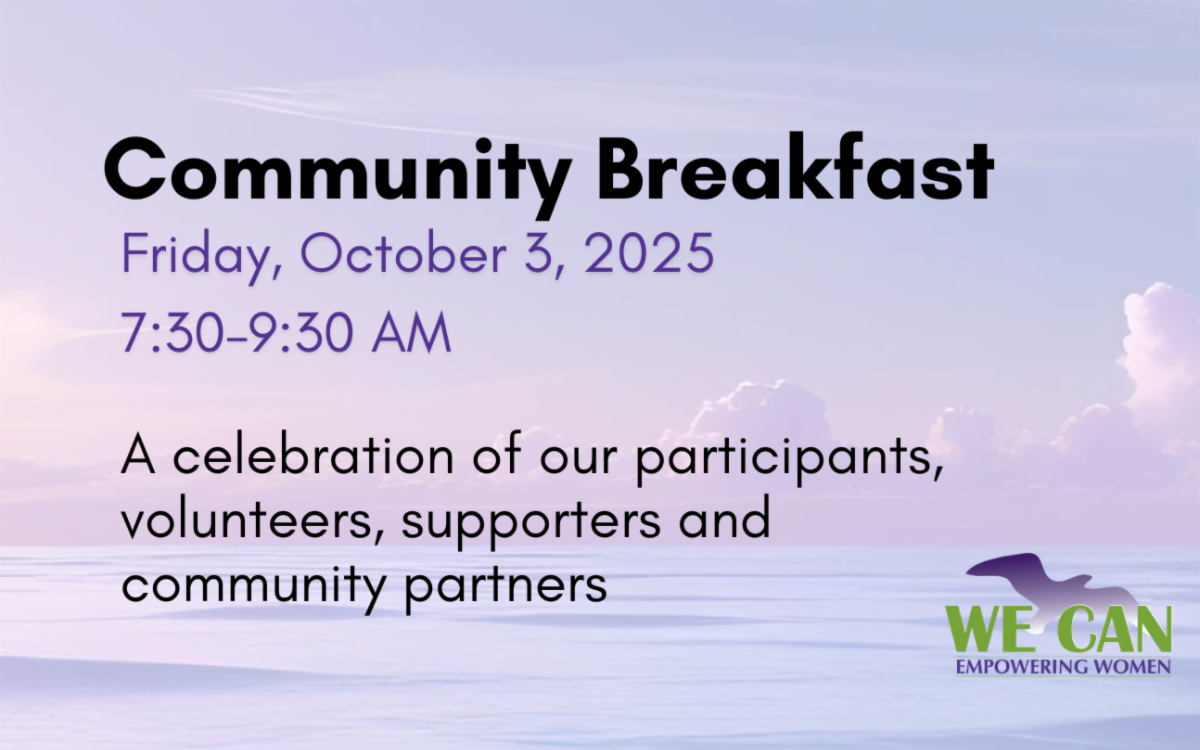 Community Breakfast

Friday, October 3, 2025
7:30-9:30 AM

A celebration of our participants, volunteers, supporters and community partners

WE CAN
EMPOWERING WOMEN